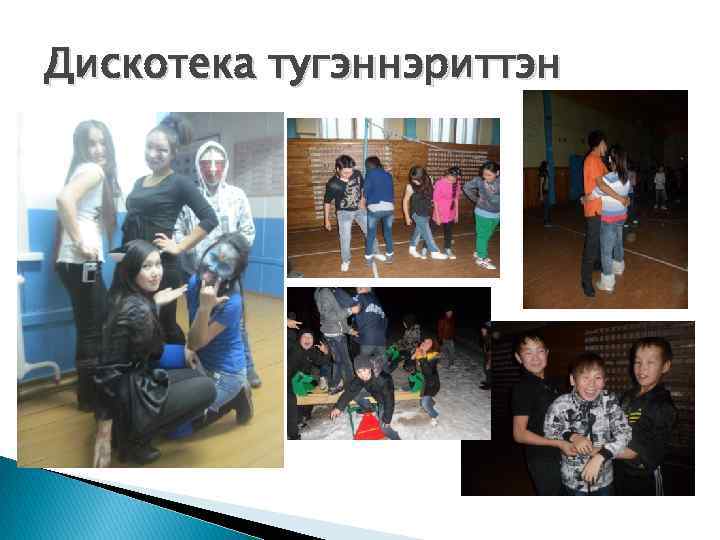 Дискотека тугэннэриттэн